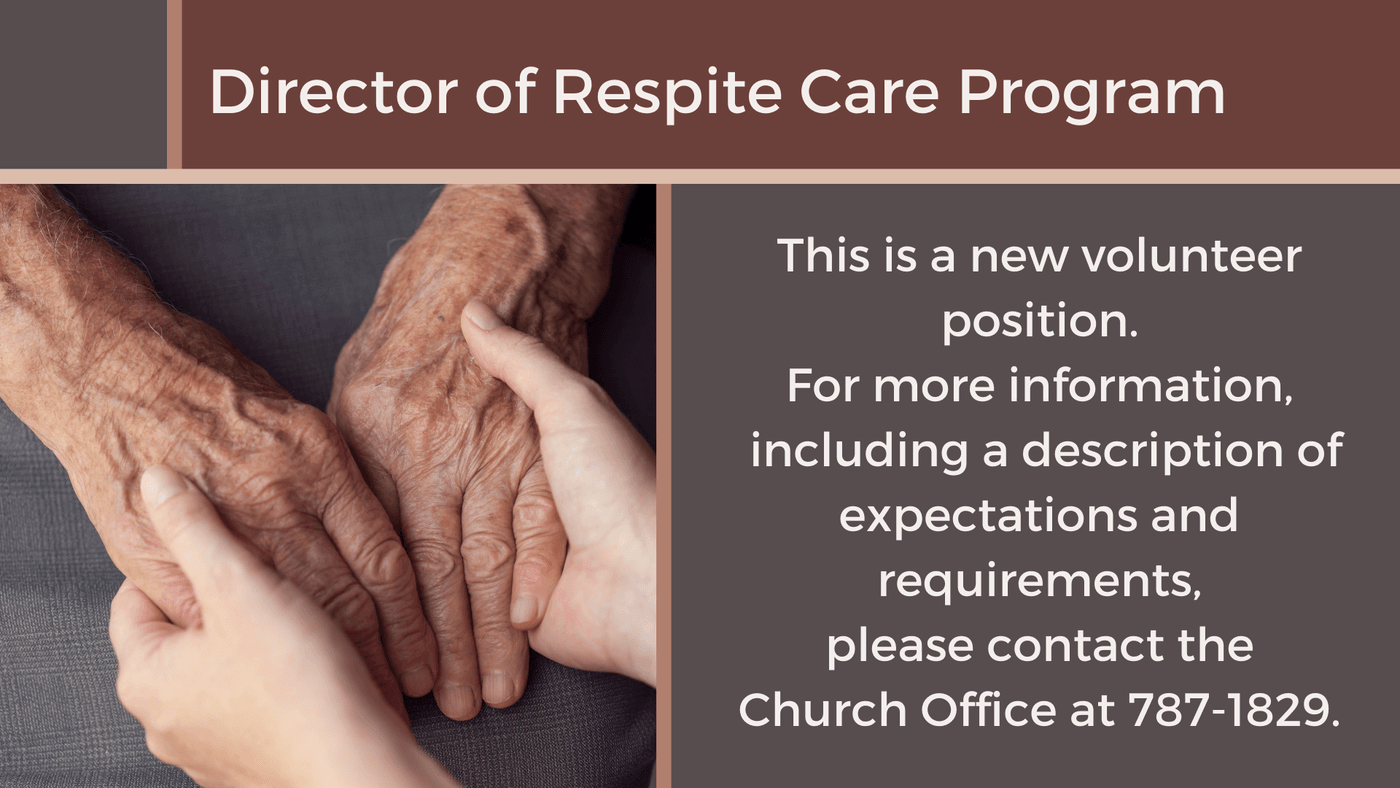 Director of Respite Care Program

This is a new volunteer position.
For more information, including a description of expectations and requirements, please contact the Church Office at 787-1829.